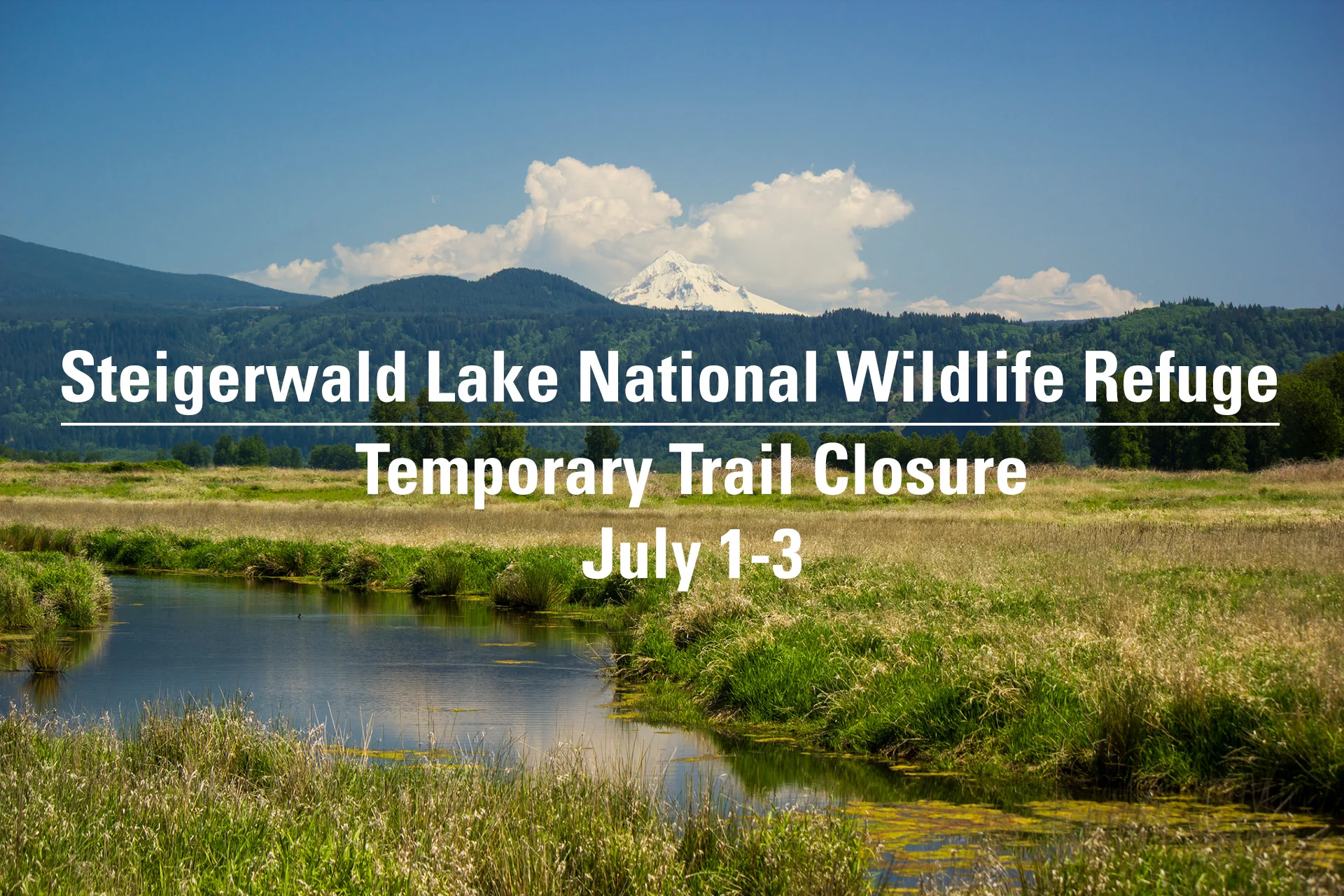 Steigerwald Lake National Wildlife Refuge

Temporary Trail Closure
July 1-3